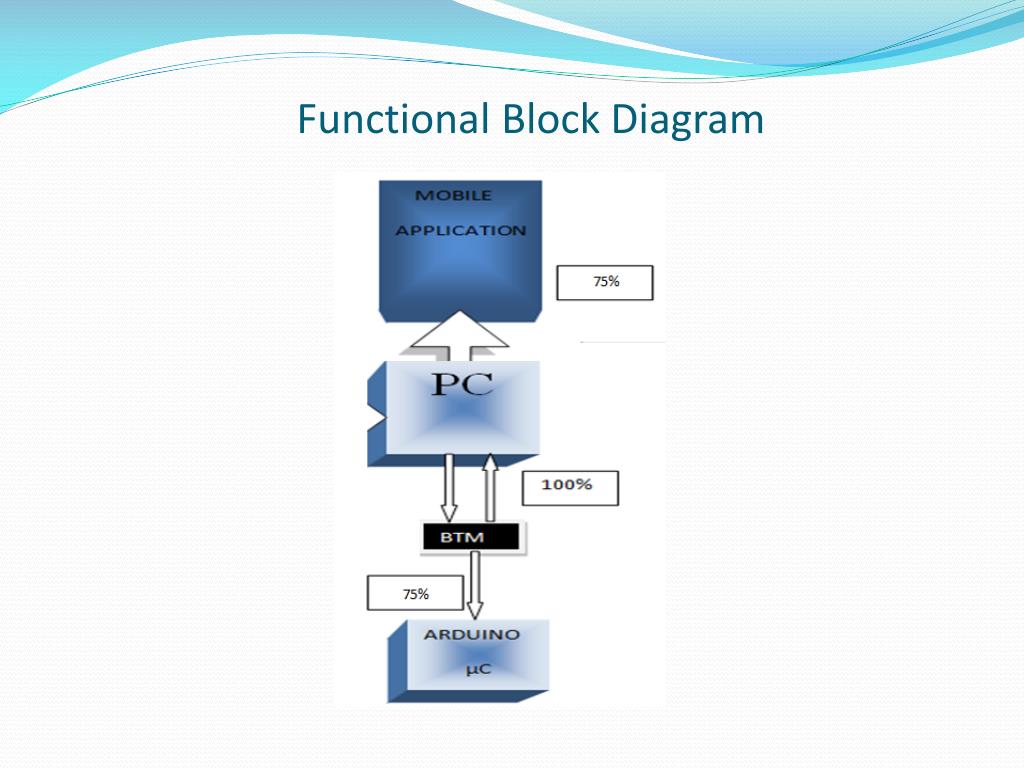 Functional Block Diagram

MOBILE

APPLICATION

75%

PC

100%

BTM

75%

ARDUINO

μC